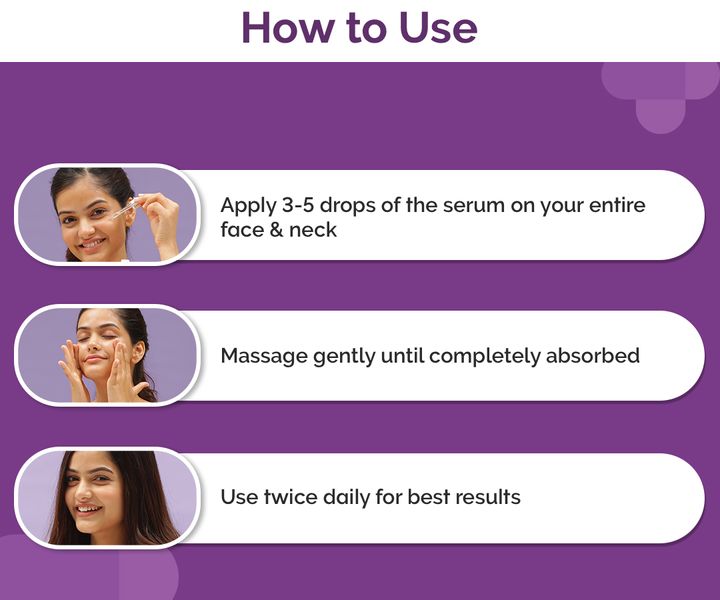 How to Use

Apply 3-5 drops of the serum on your entire face & neck

Massage gently until completely absorbed

Use twice daily for best results